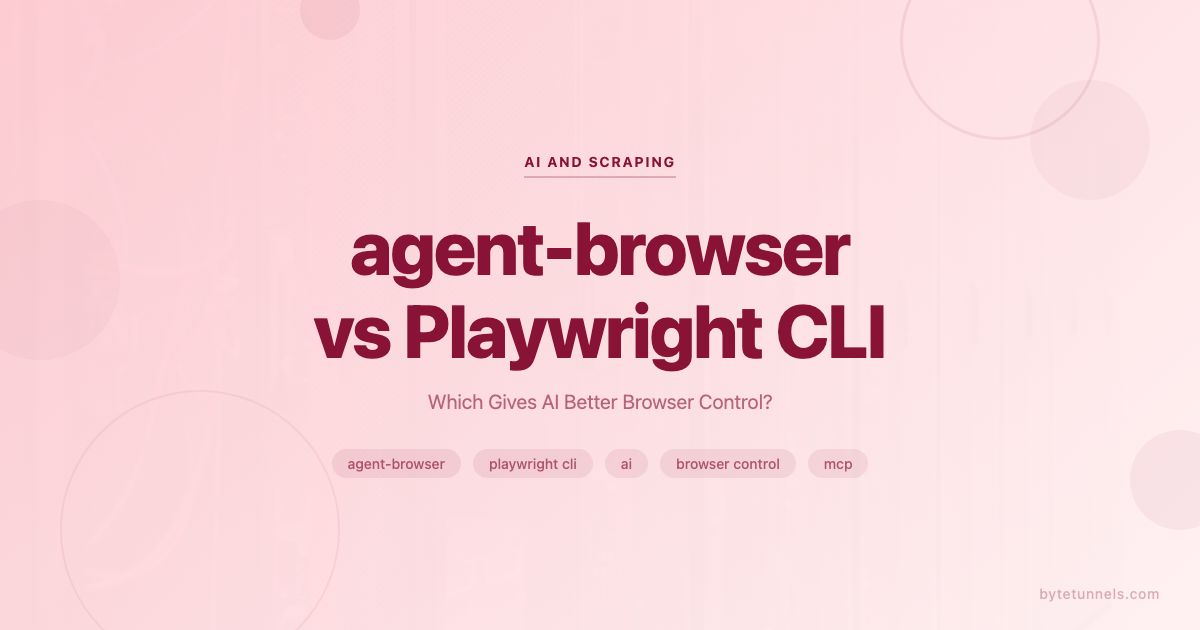 AI AND SCRAPING

agent-browser vs Playwright CLI

Which Gives AI Better Browser Control?

agent-browser playwright cli ai browser control mcp

bytetunnels.com